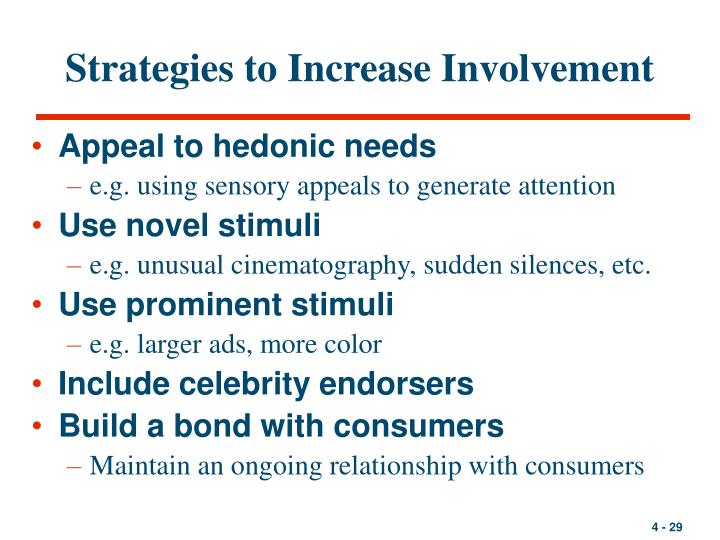 Strategies to Increase Involvement

• Appeal to hedonic needs
– e.g. using sensory appeals to generate attention
• Use novel stimuli
– e.g. unusual cinematography, sudden silences, etc.
• Use prominent stimuli
– e.g. larger ads, more color
• Include celebrity endorsers
• Build a bond with consumers
– Maintain an ongoing relationship with consumers

4 - 29